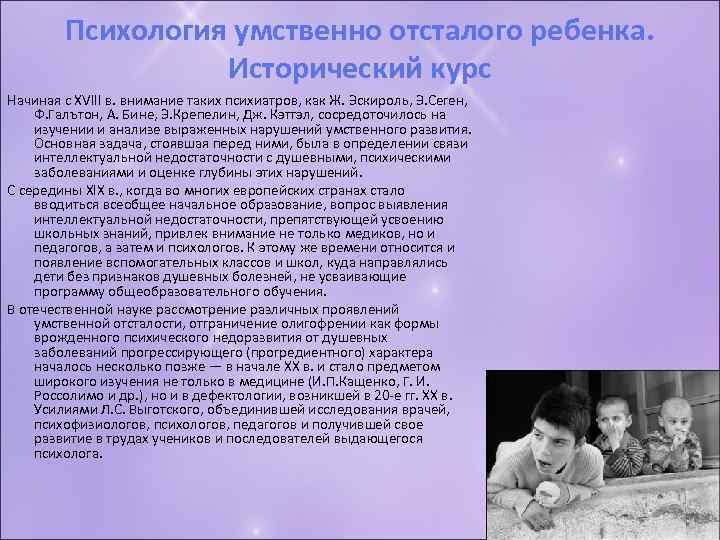 Психология умственно отсталого ребенка. Исторический курс

Начиная с XVIII в. внимание таких психиатров, как Ж. Эскироль, Э.Сеген, Ф.Гальтон, А. Бине, Э.Крепелин, Дж. Кэттэл, сосредоточилось на изучении и анализе выраженных нарушений умственного развития. Основная задача, стоявшая перед ними, была в определении связи интеллектуальной недостаточности с душевными, психическими заболеваниями и оценке глубины этих нарушений.

С середины XIX в., когда во многих европейских странах стало вводиться всеобщее начальное образование, вопрос выявления интеллектуальной недостаточности, препятствующей усвоению школьных знаний, привлек внимание не только медиков, но и педагогов, а затем и психологов. К этому же времени относится и появление вспомогательных классов и школ, куда направлялись дети без признаков душевных болезней, не усваивающие программу общеобразовательного обучения.

В отечественной науке рассмотрение различных проявлений умственной отсталости, отграничение олигофрении как формы врожденного психического недоразвития от душевных заболеваний прогрессирующего (прогредиентного) характера началось несколько позже — в начале XX в. и стало предметом широкого изучения не только в медицине (И.П.Кащенко, Г. И. Россолимо и др.), но и в дефектологии, возникшей в 20-е гг. XX в. Усилиями Л.С. Выготского, объединившей исследования врачей, психофизиологов, психологов, педагогов и получившей свое развитие в трудах учеников и последователей выдающегося психолога.